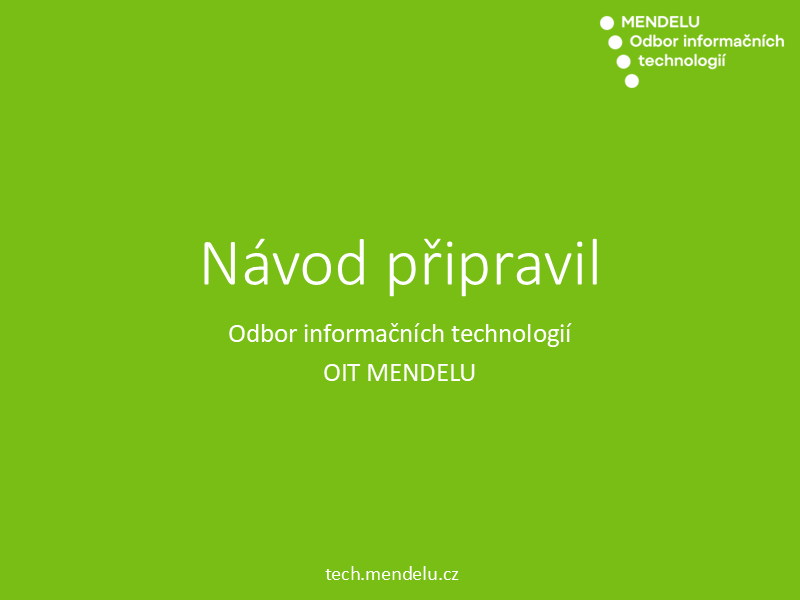 MENDELU
Odbor informačních
technologií

Návod připravil

Odbor informačních technologií

OIT MENDELU

tech.mendelu.cz